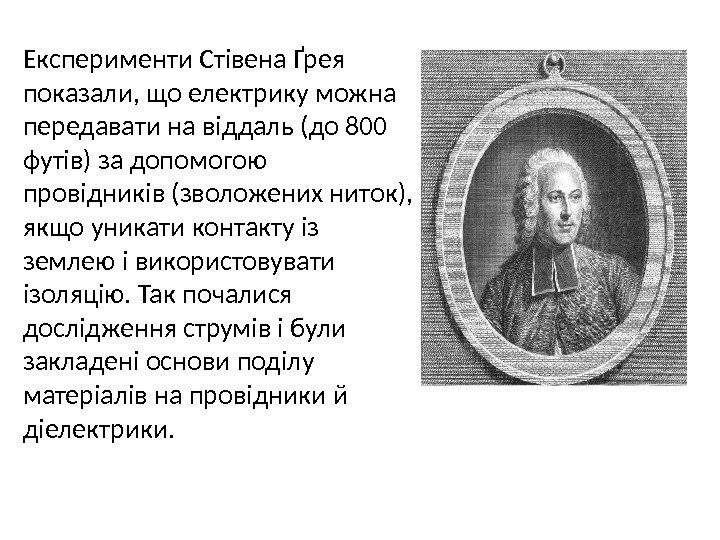 Експерименти Стівена Ґрея показали, що електрику можна передавати на віддаль (до 800 футів) за допомогою провідників (зволожених ниток), якщо уникати контакту із землею і використовувати ізоляцію. Так почалися дослідження струмів і були закладені основи поділу матеріалів на провідники й діелектрики.